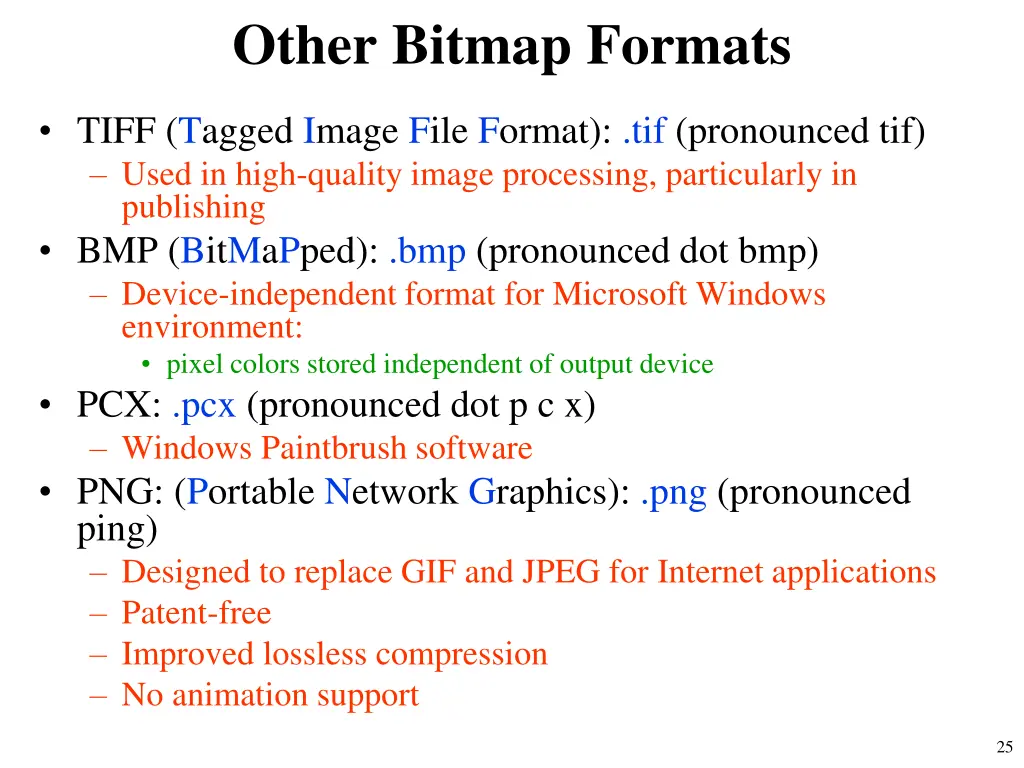 Other Bitmap Formats

• TIFF (Tagged Image File Format): .tif (pronounced tif)
– Used in high-quality image processing, particularly in publishing
• BMP (BitMaPped): .bmp (pronounced dot bmp)
– Device-independent format for Microsoft Windows environment:
• pixel colors stored independent of output device
• PCX: .pcx (pronounced dot p c x)
– Windows Paintbrush software
• PNG: (Portable Network Graphics): .png (pronounced ping)
– Designed to replace GIF and JPEG for Internet applications
– Patent-free
– Improved lossless compression
– No animation support

25